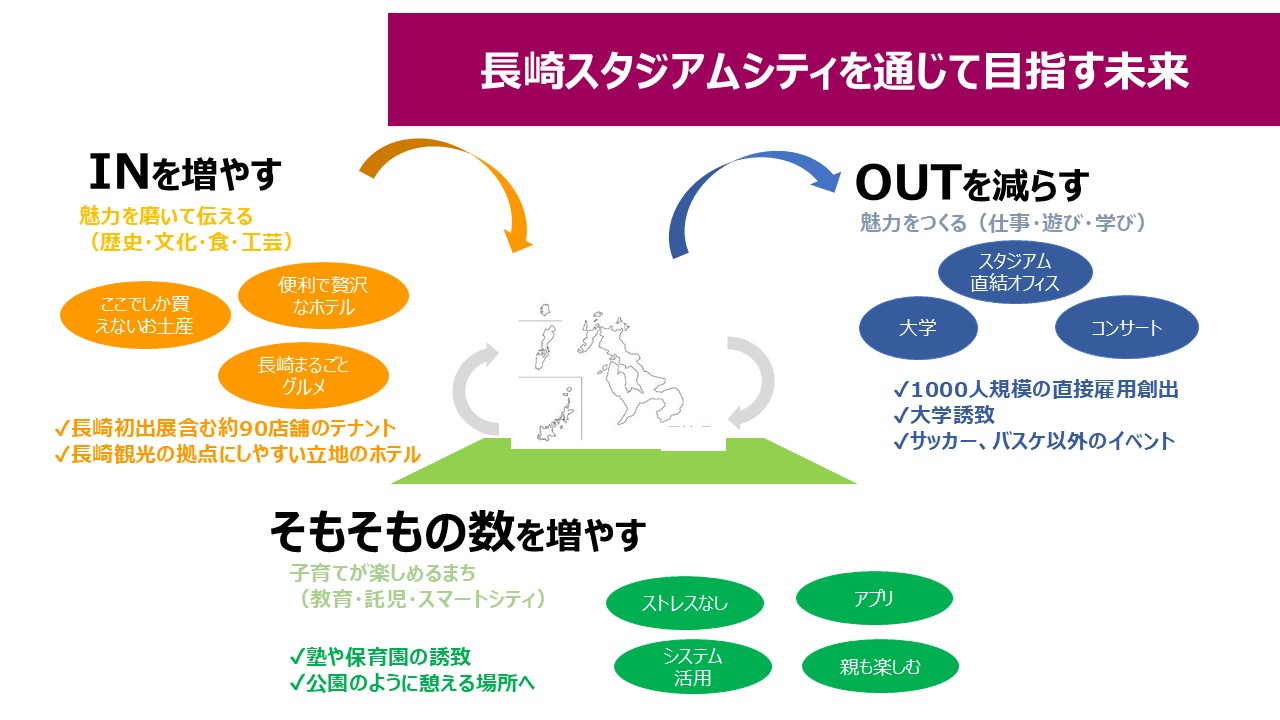 長崎スタジアムシティを通じて目指す未来

INを増やす
魅力を磨いて伝える
（歴史・文化・食・工芸）

ここでしか買えないお土産

便利で贅沢なホテル

長崎まるごとグルメ

✓長崎初出展含む約90店舗のテナント
✓長崎観光の拠点にしやすい立地のホテル

OUTを減らす
魅力をつくる（仕事・遊び・学び）

スタジアム直結オフィス

大学

コンサート

✓1000人規模の直接雇用創出
✓大学誘致
✓サッカー、バスケ以外のイベント

そもそもの数を増やす
子育てが楽しめるまち
（教育・託児・スマートシティ）

✓塾や保育園の誘致
✓公園のように憩える場所へ

ストレスなし

アプリ

システム活用

親も楽しむ